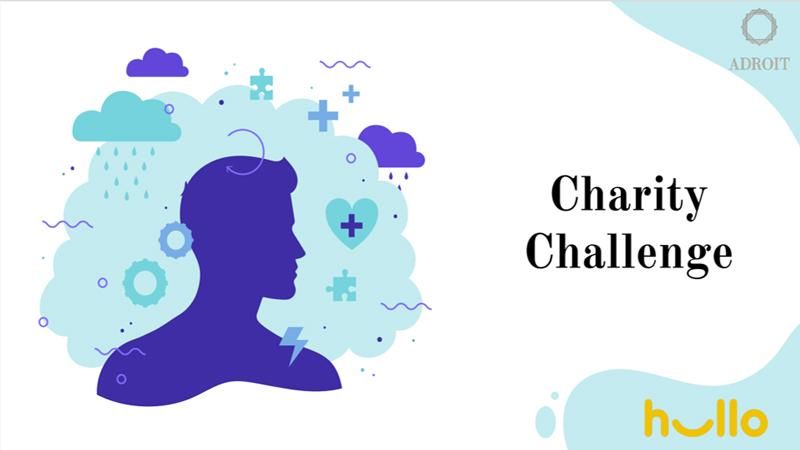 ADROIT

Charity Challenge

hullo